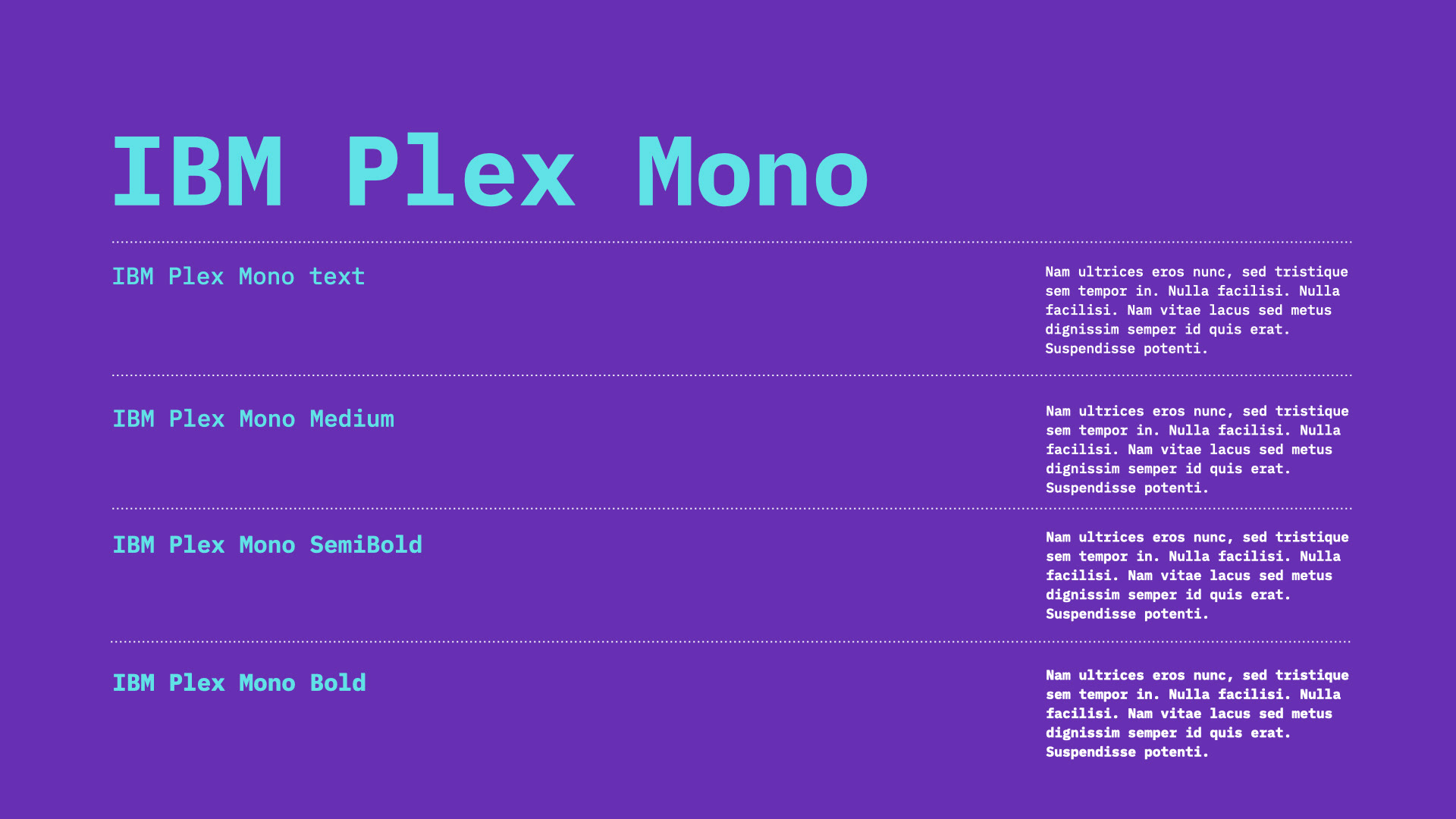 IBM Plex Mono

IBM Plex Mono text

Nam ultrices eros nunc, sed tristique sem tempor in. Nulla facilisi. Nulla facilisi. Nam vitae lacus sed metus dignissim semper id quis erat. Suspendisse potenti.

IBM Plex Mono Medium

Nam ultrices eros nunc, sed tristique sem tempor in. Nulla facilisi. Nulla facilisi. Nam vitae lacus sed metus dignissim semper id quis erat. Suspendisse potenti.

IBM Plex Mono SemiBold

Nam ultrices eros nunc, sed tristique sem tempor in. Nulla facilisi. Nulla facilisi. Nam vitae lacus sed metus dignissim semper id quis erat. Suspendisse potenti.

IBM Plex Mono Bold

Nam ultrices eros nunc, sed tristique sem tempor in. Nulla facilisi. Nulla facilisi. Nam vitae lacus sed metus dignissim semper id quis erat. Suspendisse potenti.